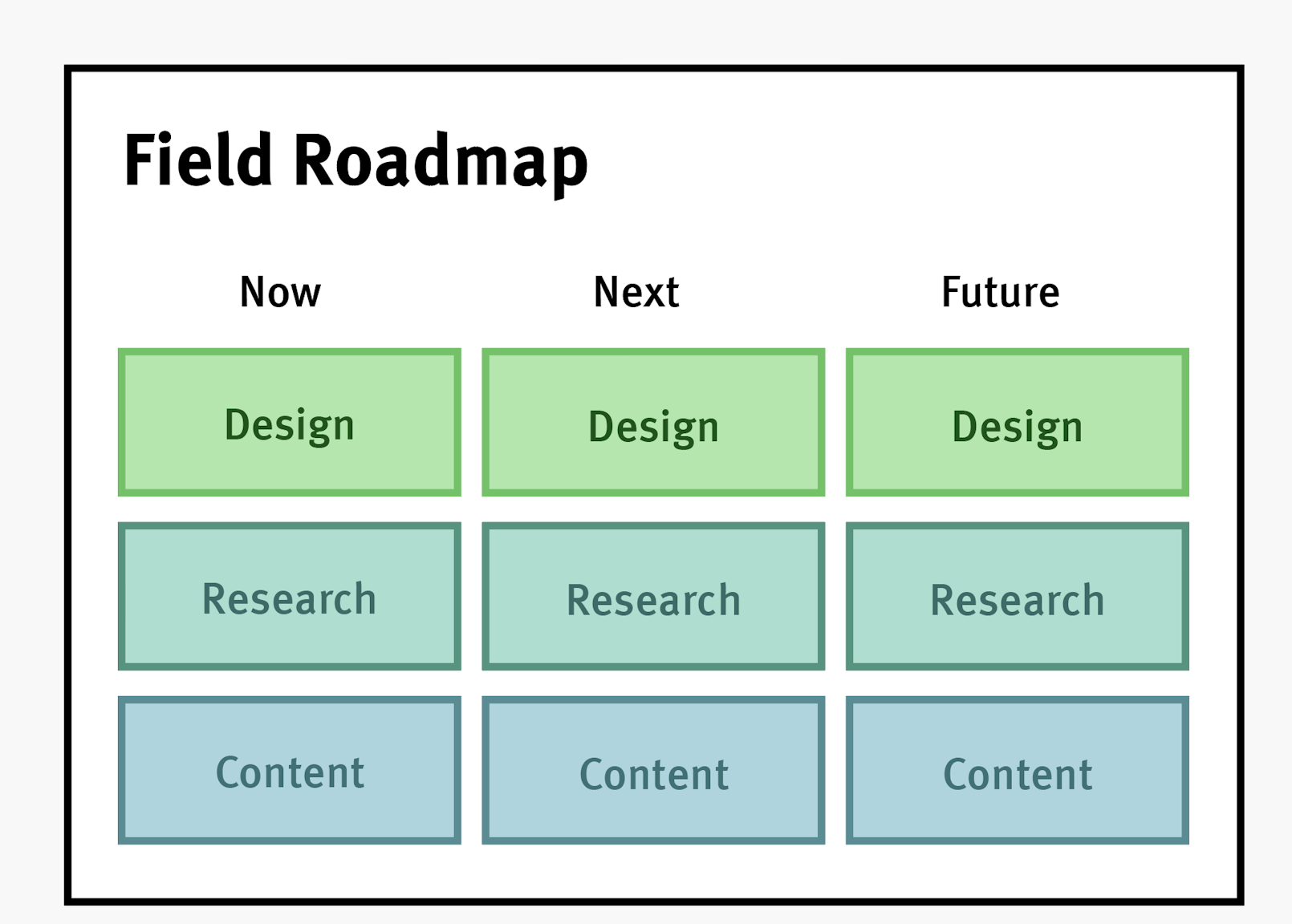 Field Roadmap

| Now | Next | Future |
|---|---|---|
| Design | Design | Design |
| Research | Research | Research |
| Content | Content | Content |